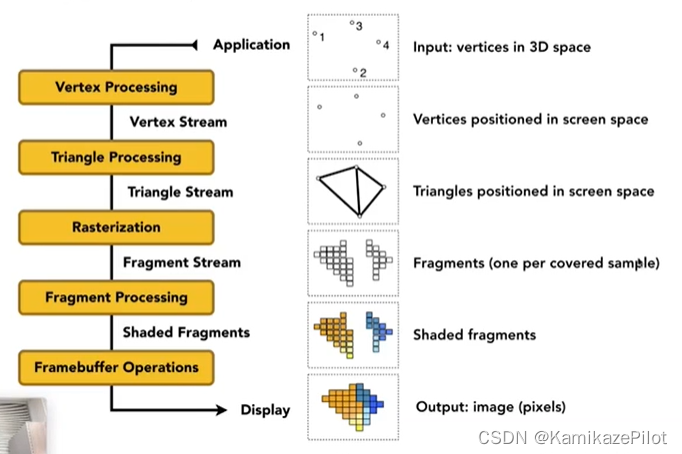 Application

Vertex Processing

Vertex Stream

Triangle Processing

Triangle Stream

Rasterization

Fragment Stream

Fragment Processing

Shaded Fragments

Framebuffer Operations

Display

1
3
4
2

Input: vertices in 3D space

Vertices positioned in screen space

Triangles positioned in screen space

Fragments (one per covered sample)

Shaded fragments

Output: image (pixels)

CSDN @KamikazePilot